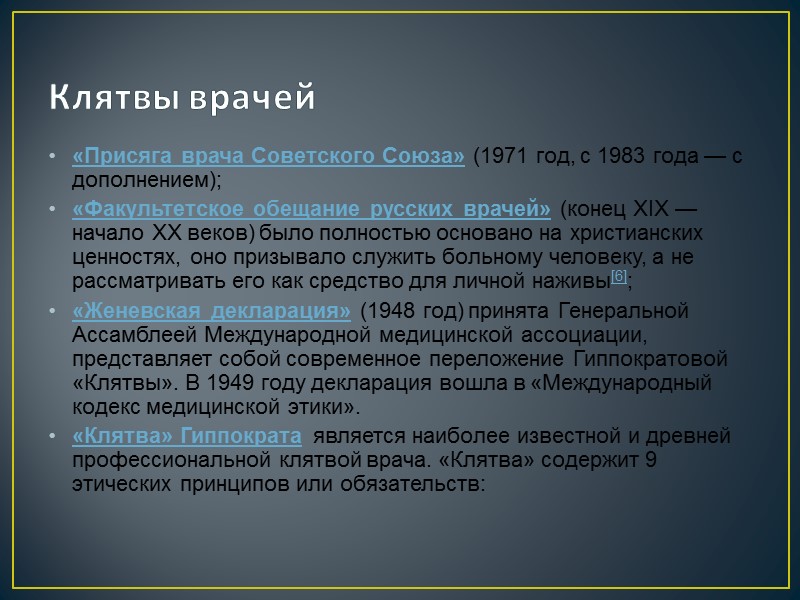 Клятвы врачей

• «Присяга врача Советского Союза» (1971 год, с 1983 года — с дополнением);

• «Факультетское обещание русских врачей» (конец XIX — начало XX веков) было полностью основано на христианских ценностях, оно призывало служить больному человеку, а не рассматривать его как средство для личной наживы[6];

• «Женевская декларация» (1948 год) принята Генеральной Ассамблеей Международной медицинской ассоциации, представляет собой современное переложение Гиппократовой «Клятвы». В 1949 году декларация вошла в «Международный кодекс медицинской этики».

• «Клятва» Гиппократа является наиболее известной и древней профессиональной клятвой врача. «Клятва» содержит 9 этических принципов или обязательств: